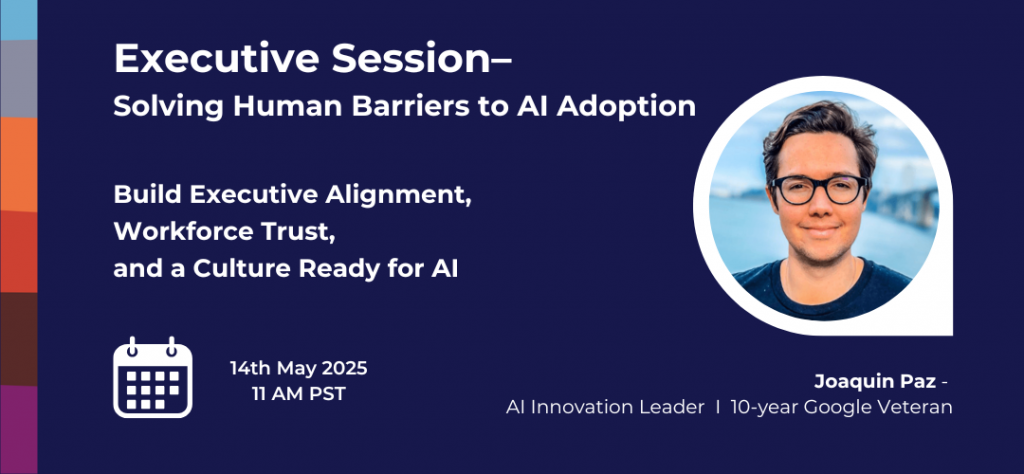 Executive Session–
Solving Human Barriers to AI Adoption

Build Executive Alignment,
Workforce Trust,
and a Culture Ready for AI

14th May 2025
11 AM PST

Joaquin Paz -
AI Innovation Leader I 10-year Google Veteran